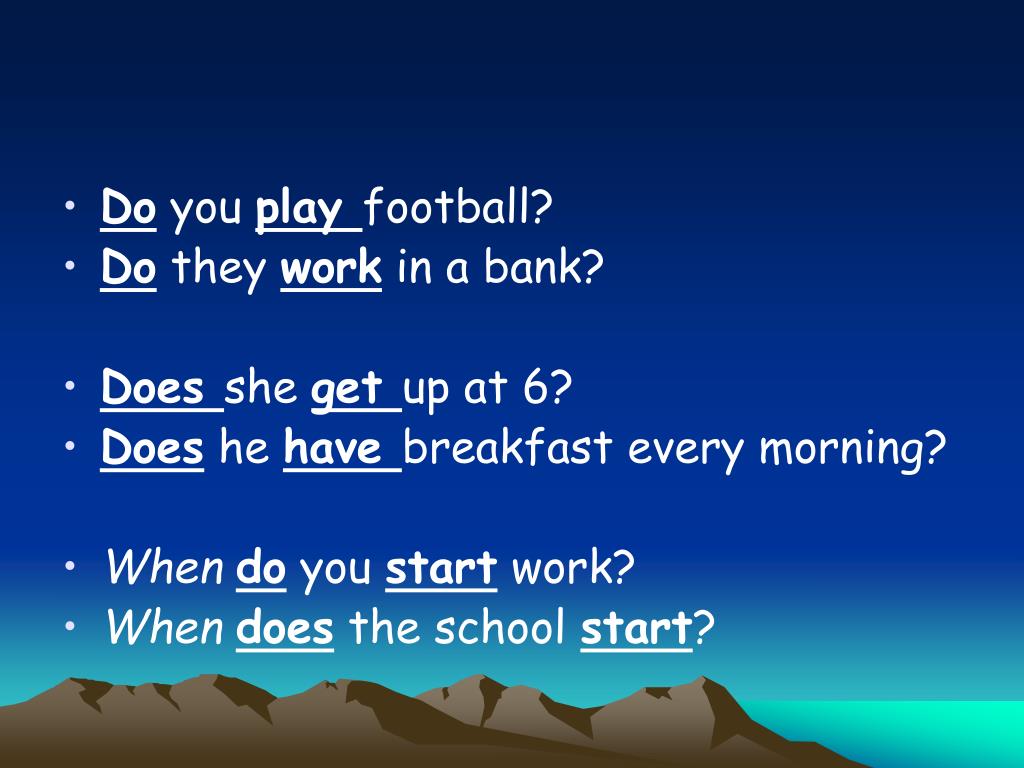 • Do you play football?
• Do they work in a bank?

• Does she get up at 6?
• Does he have breakfast every morning?

• When do you start work?
• When does the school start?